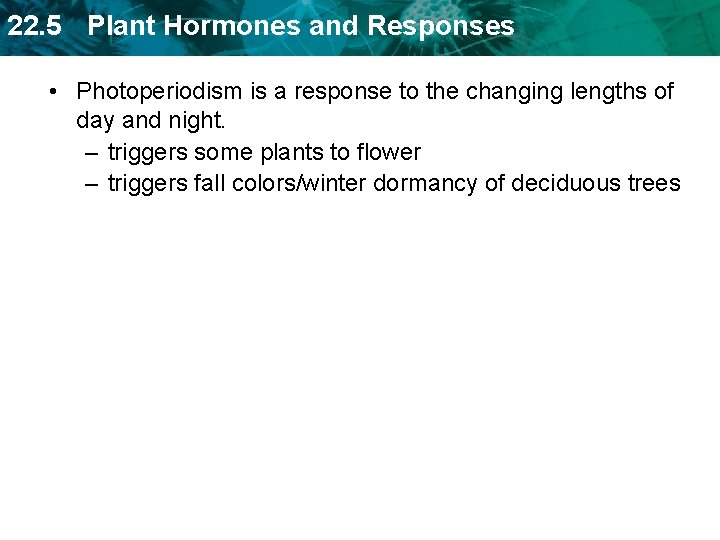 22.5 Plant Hormones and Responses

• Photoperiodism is a response to the changing lengths of day and night.
– triggers some plants to flower
– triggers fall colors/winter dormancy of deciduous trees